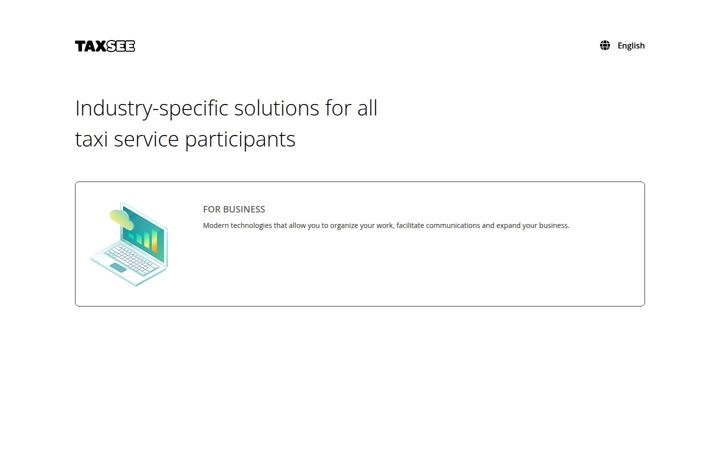 TAXSEE

English

Industry-specific solutions for all taxi service participants

FOR BUSINESS

Modern technologies that allow you to organize your work, facilitate communications and expand your business.